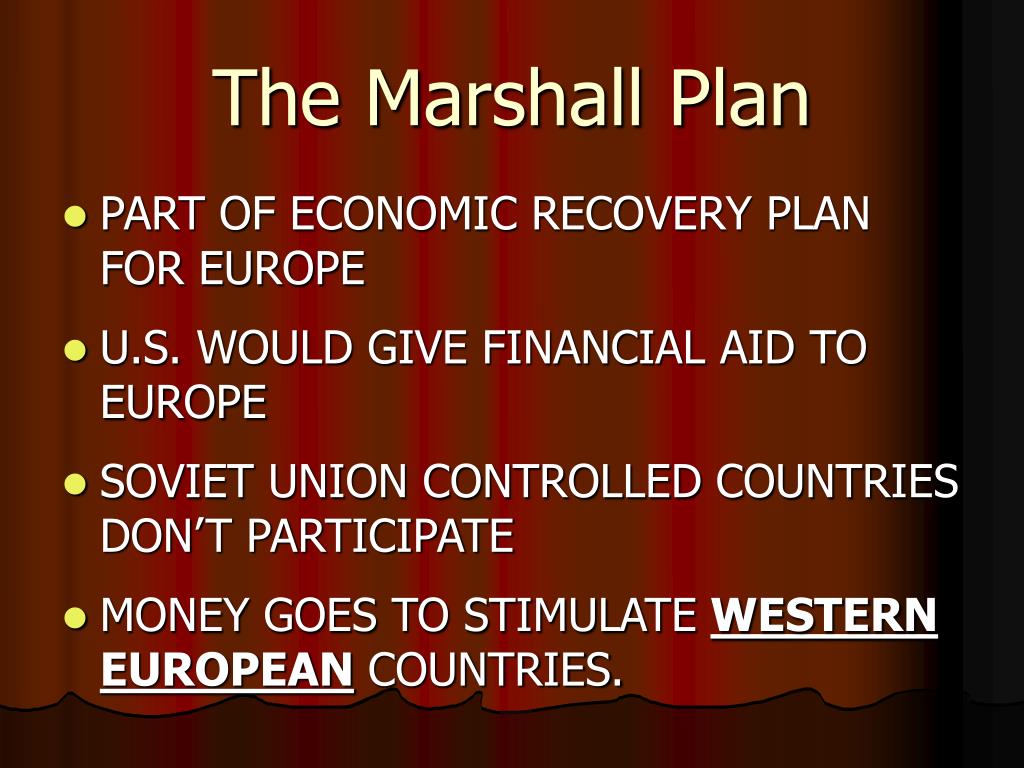 The Marshall Plan

- PART OF ECONOMIC RECOVERY PLAN FOR EUROPE
- U.S. WOULD GIVE FINANCIAL AID TO EUROPE
- SOVIET UNION CONTROLLED COUNTRIES DON'T PARTICIPATE
- MONEY GOES TO STIMULATE WESTERN EUROPEAN COUNTRIES.